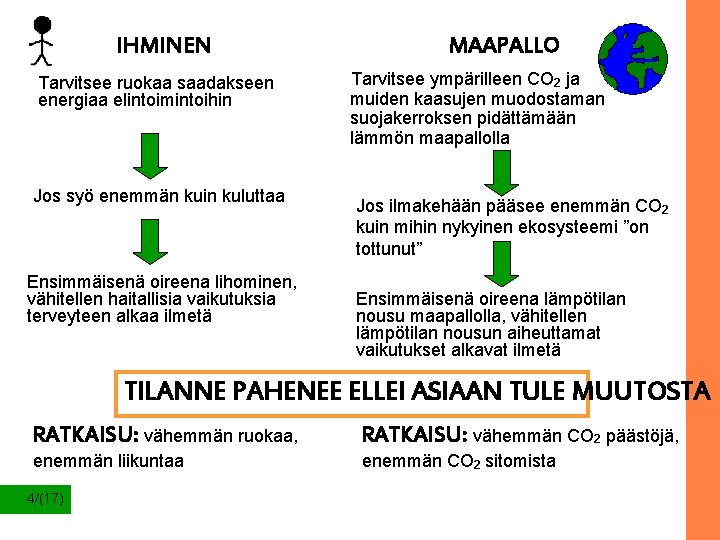 IHMINEN

Tarvitsee ruokaa saadakseen energiaa elintoimintoihin

Jos syö enemmän kuin kuluttaa

Ensimmäisenä oireena lihominen, vähitellen haitallisia vaikutuksia terveyteen alkaa ilmetä

MAAPALLO

Tarvitsee ympärilleen $CO_2$ ja muiden kaasujen muodostaman suojakerroksen pidättämään lämmön maapallolla

Jos ilmakehään pääsee enemmän $CO_2$ kuin mihin nykyinen ekosysteemi ”on tottunut”

Ensimmäisenä oireena lämpötilan nousu maapallolla, vähitellen lämpötilan nousun aiheuttamat vaikutukset alkavat ilmetä

TILANNE PAHENEE ELLEI ASIAAN TULE MUUTOSTA

RATKAISU: vähemmän ruokaa, enemmän liikuntaa

RATKAISU: vähemmän $CO_2$ päästöjä, enemmän $CO_2$ sitomista

4/(17)